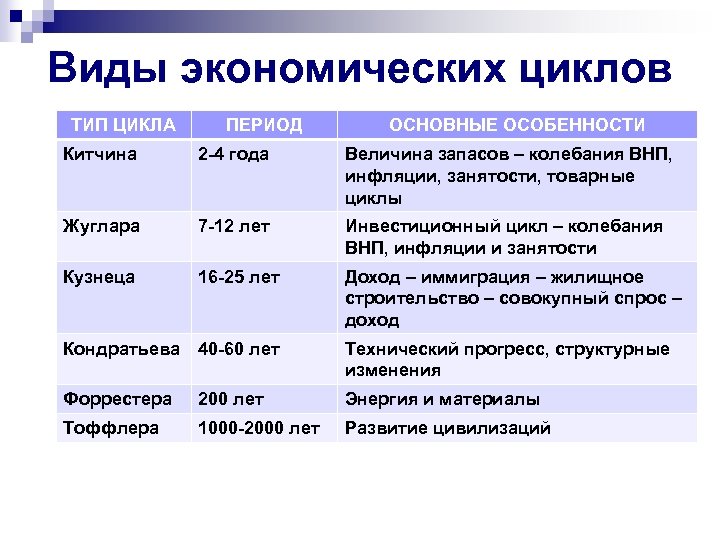 Виды экономических циклов

| ТИП ЦИКЛА | ПЕРИОД | ОСНОВНЫЕ ОСОБЕННОСТИ |
|---|---|---|
| Китчина | 2-4 года | Величина запасов – колебания ВНП, инфляции, занятости, товарные циклы |
| Жуглара | 7-12 лет | Инвестиционный цикл – колебания ВНП, инфляции и занятости |
| Кузнеца | 16-25 лет | Доход – иммиграция – жилищное строительство – совокупный спрос – доход |
| Кондратьева | 40-60 лет | Технический прогресс, структурные изменения |
| Форрестера | 200 лет | Энергия и материалы |
| Тоффлера | 1000-2000 лет | Развитие цивилизаций |